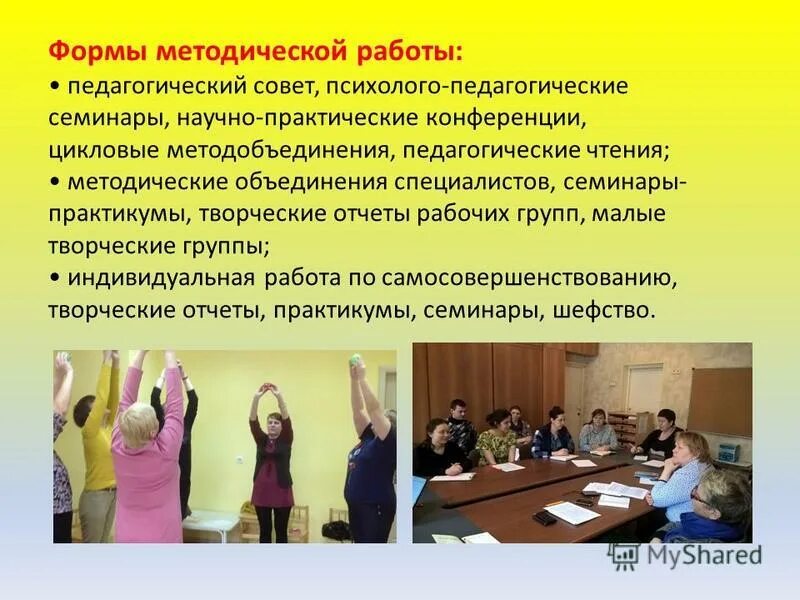 Формы методической работы:
• педагогический совет, психолого-педагогические семинары, научно-практические конференции, цикловые методобъединения, педагогические чтения;
• методические объединения специалистов, семинары-практикумы, творческие отчеты рабочих групп, малые творческие группы;
• индивидуальная работа по самосовершенствованию, творческие отчеты, практикумы, семинары, шефство.

MyShared